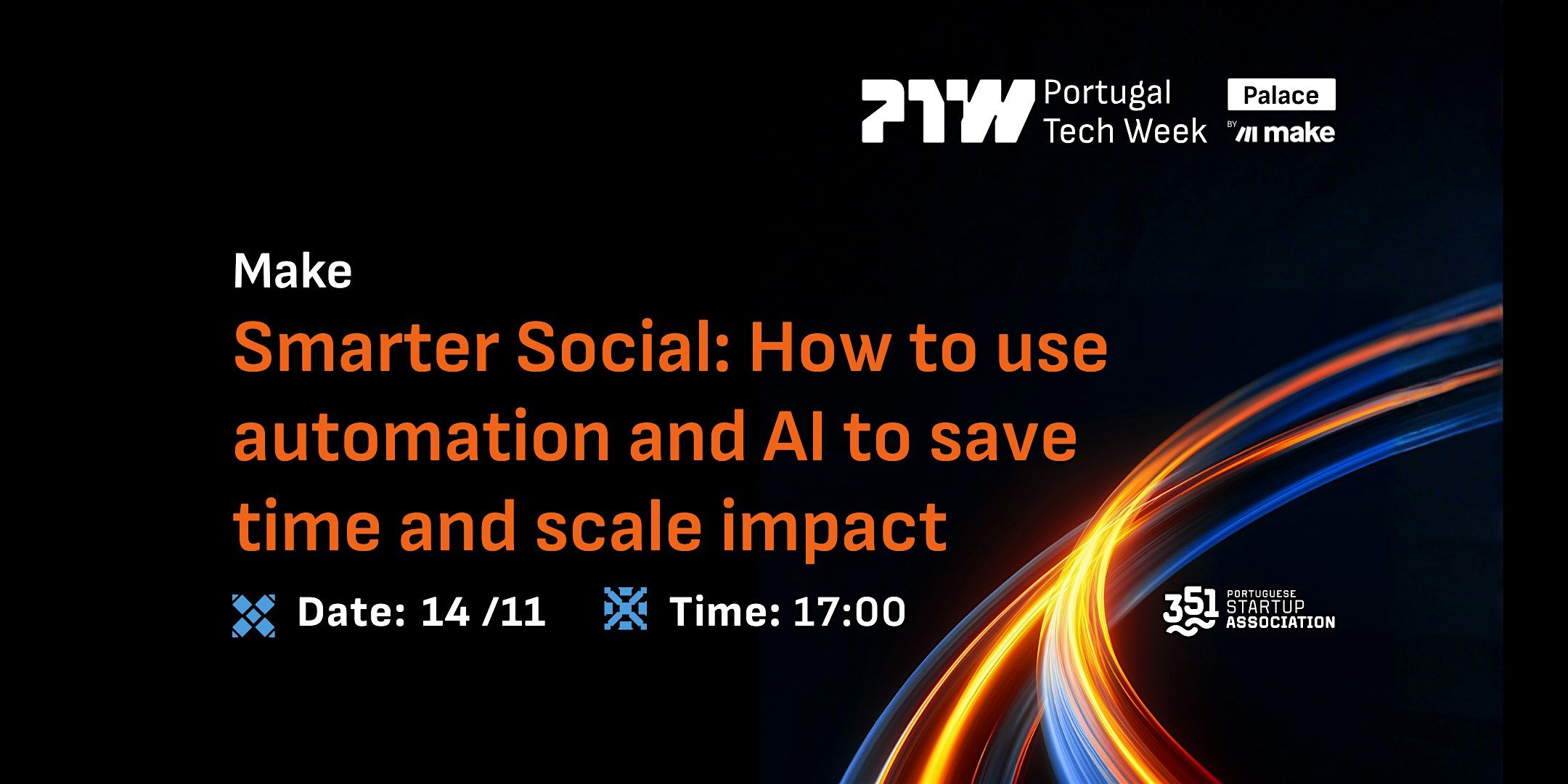 PTW Portugal Tech Week

Palace
BY make

Make

Smarter Social: How to use automation and AI to save time and scale impact

Date: 14 /11 Time: 17:00

351 PORTUGUESE STARTUP ASSOCIATION